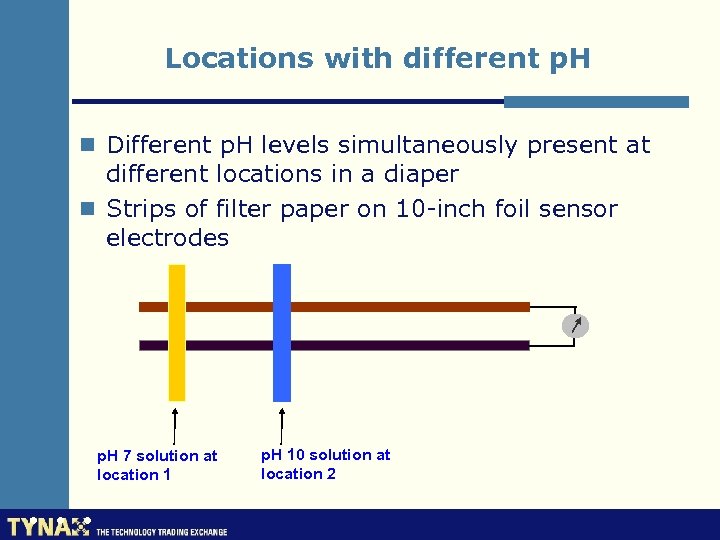 Locations with different pH

Different pH levels simultaneously present at different locations in a diaper

Strips of filter paper on 10-inch foil sensor electrodes

pH 7 solution at location 1

pH 10 solution at location 2

TYNAX THE TECHNOLOGY TRADING EXCHANGE